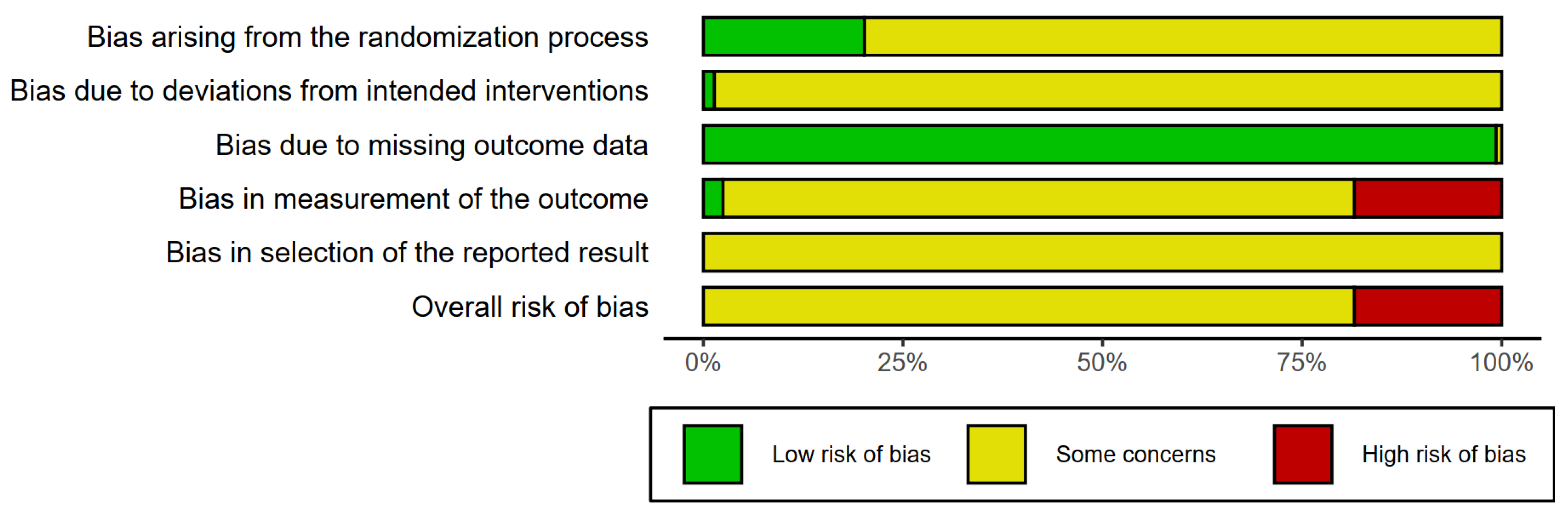 Bias arising from the randomization process
Bias due to deviations from intended interventions
Bias due to missing outcome data
Bias in measurement of the outcome
Bias in selection of the reported result
Overall risk of bias

0%
25%
50%
75%
100%

Low risk of bias
Some concerns
High risk of bias